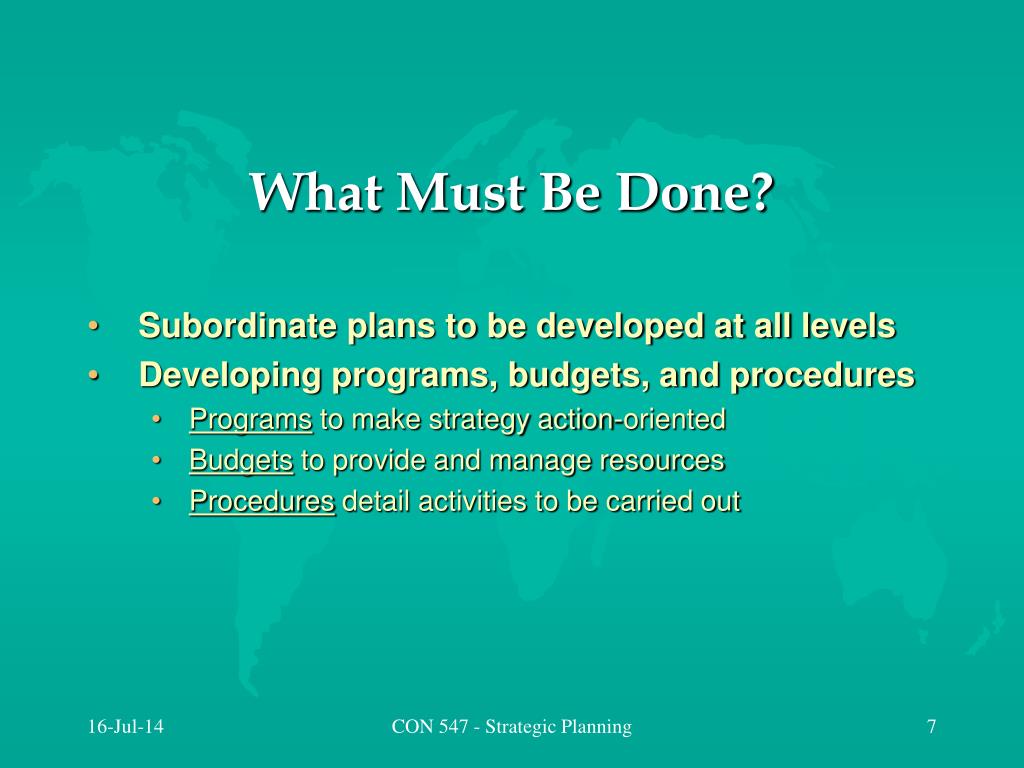 What Must Be Done?

• Subordinate plans to be developed at all levels
• Developing programs, budgets, and procedures
  • Programs to make strategy action-oriented
  • Budgets to provide and manage resources
  • Procedures detail activities to be carried out

16-Jul-14 CON 547 - Strategic Planning 7